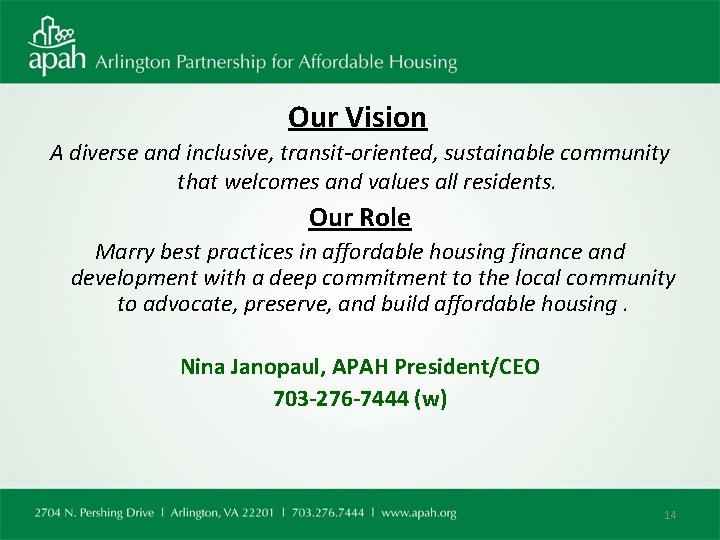 apah Arlington Partnership for Affordable Housing

Our Vision

A diverse and inclusive, transit-oriented, sustainable community that welcomes and values all residents.

Our Role

Marry best practices in affordable housing finance and development with a deep commitment to the local community to advocate, preserve, and build affordable housing .

Nina Janopaul, APAH President/CEO
703-276-7444 (w)

2704 N. Pershing Drive | Arlington, VA 22201 | 703.276.7444 | www.apah.org

14